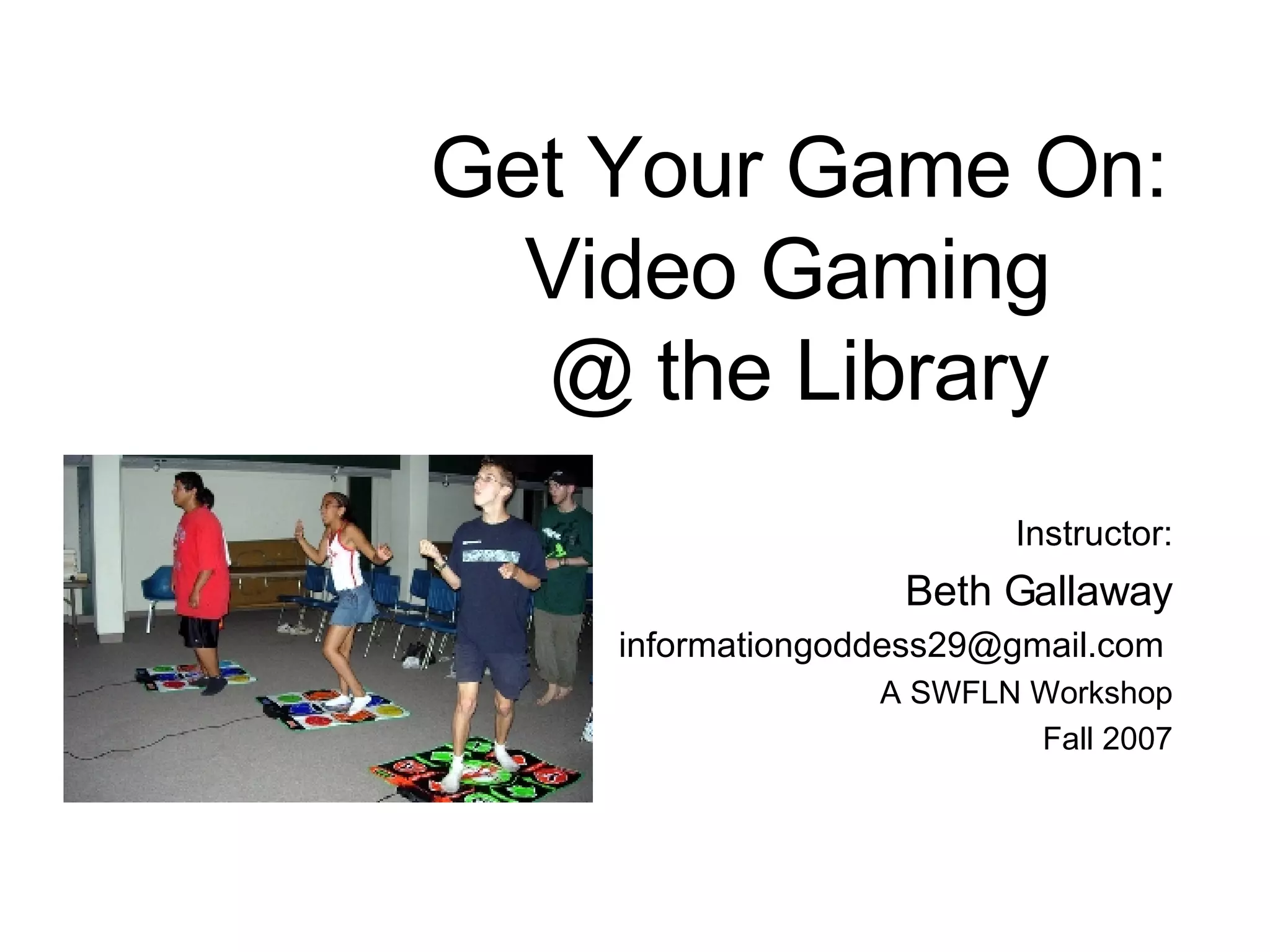 Get Your Game On: Video Gaming @ the Library

Instructor:
Beth Gallaway
informationgoddess29@gmail.com
A SWFLN Workshop
Fall 2007